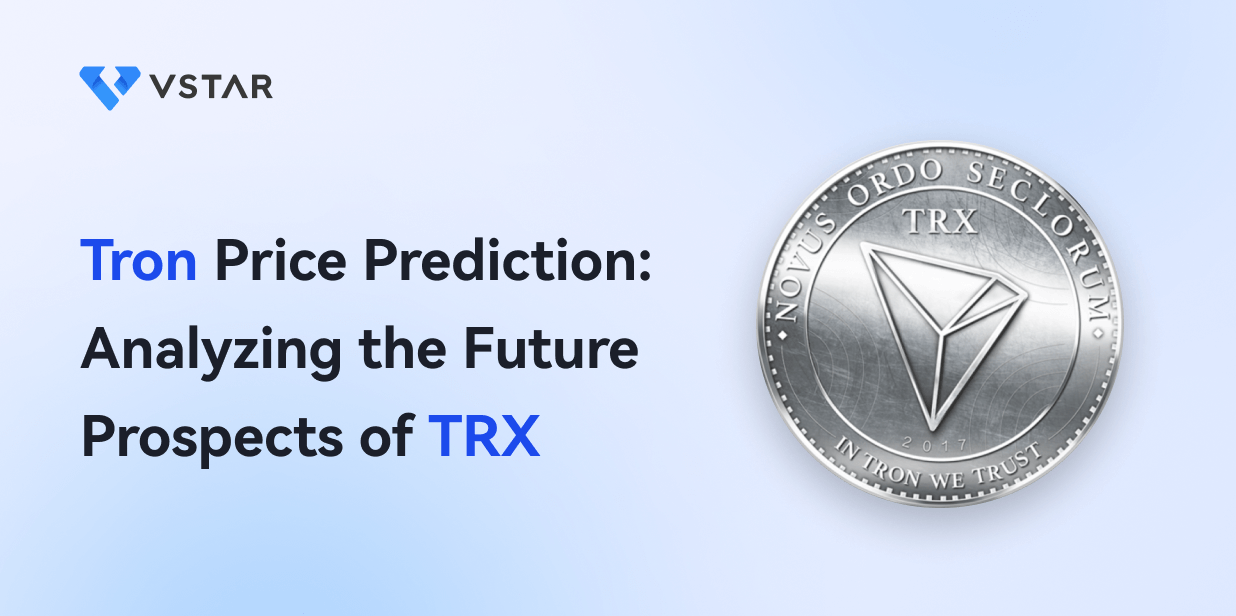 VSTAR

Tron Price Prediction: Analyzing the Future Prospects of TRX

NOVUS ORDO SECLORUM
TRX
2017
IN TRON WE TRUST